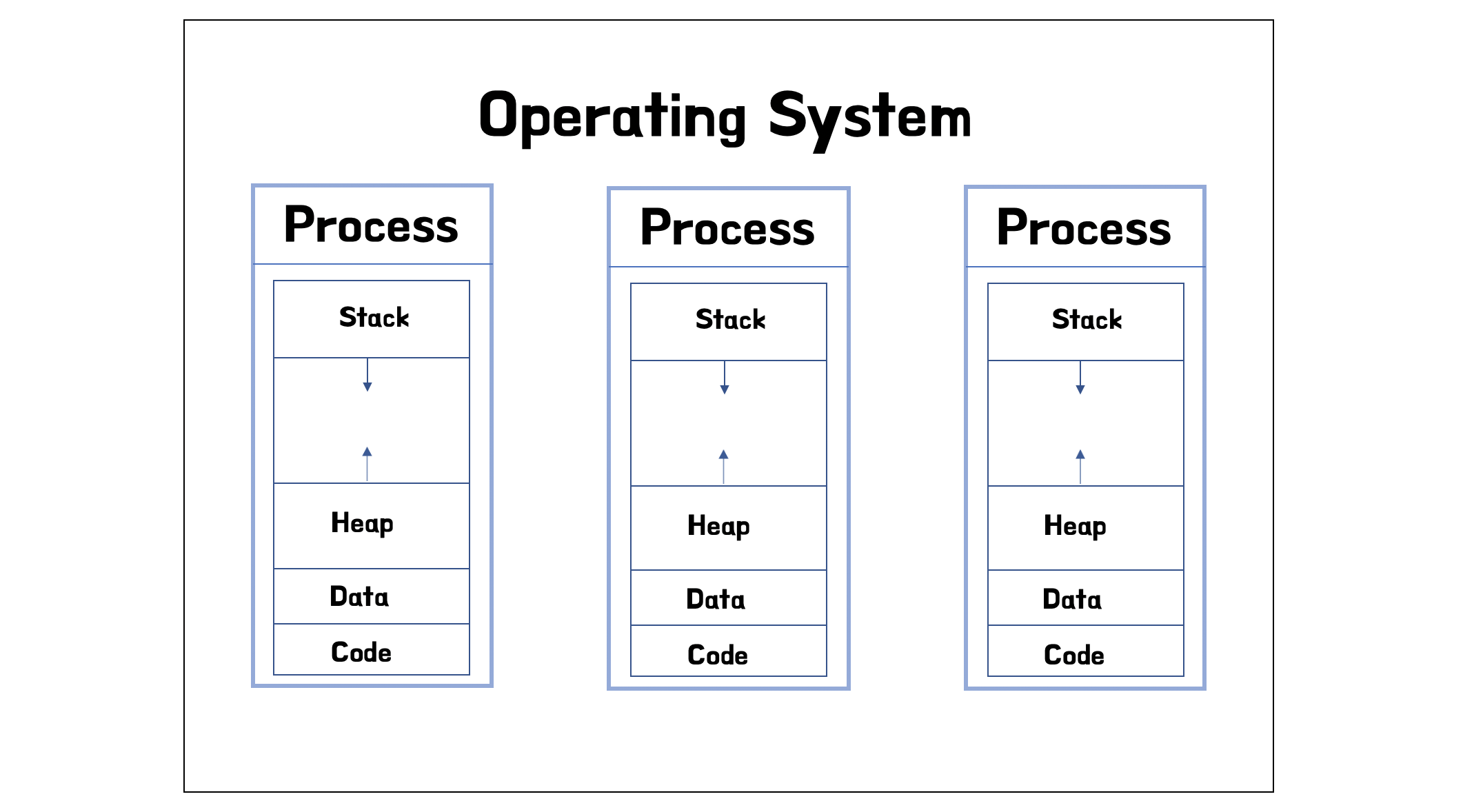 Operating System

Process

Stack

Heap

Data

Code

Process

Stack

Heap

Data

Code

Process

Stack

Heap

Data

Code